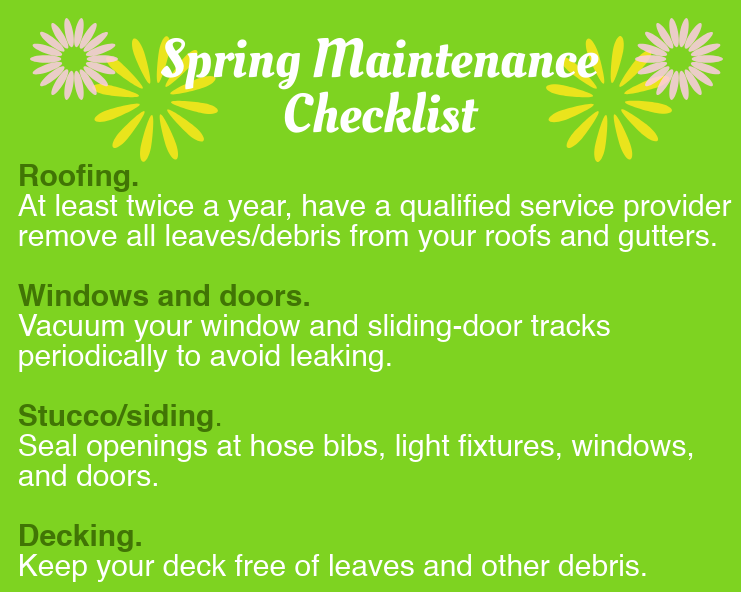 Spring Maintenance Checklist

Roofing.
At least twice a year, have a qualified service provider remove all leaves/debris from your roofs and gutters.

Windows and doors.
Vacuum your window and sliding-door tracks periodically to avoid leaking.

Stucco/siding.
Seal openings at hose bibs, light fixtures, windows, and doors.

Decking.
Keep your deck free of leaves and other debris.